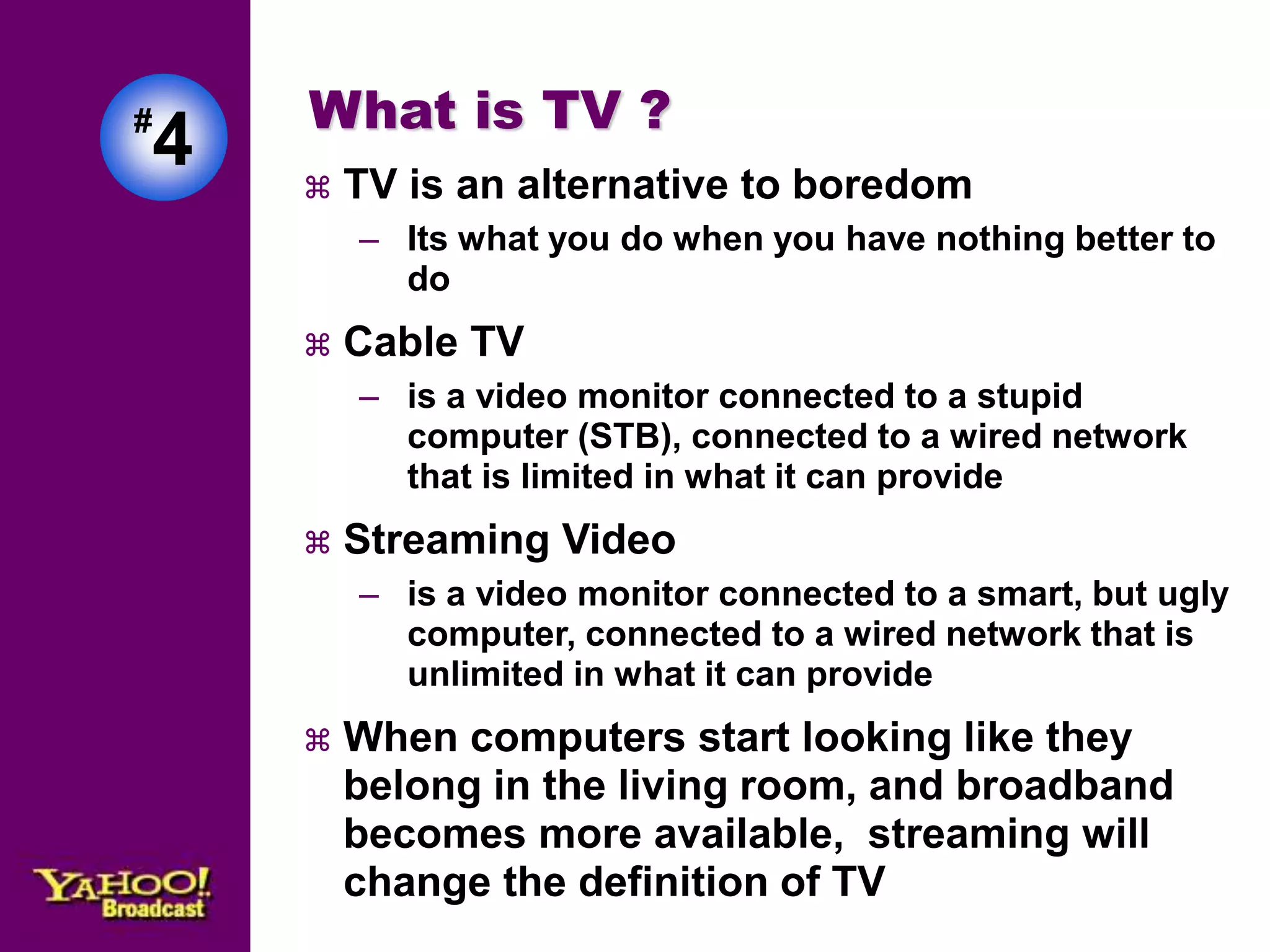 #4

What is TV ?

⌘ TV is an alternative to boredom
– Its what you do when you have nothing better to do

⌘ Cable TV
– is a video monitor connected to a stupid computer (STB), connected to a wired network that is limited in what it can provide

⌘ Streaming Video
– is a video monitor connected to a smart, but ugly computer, connected to a wired network that is unlimited in what it can provide

⌘ When computers start looking like they belong in the living room, and broadband becomes more available, streaming will change the definition of TV

YAHOO! Broadcast